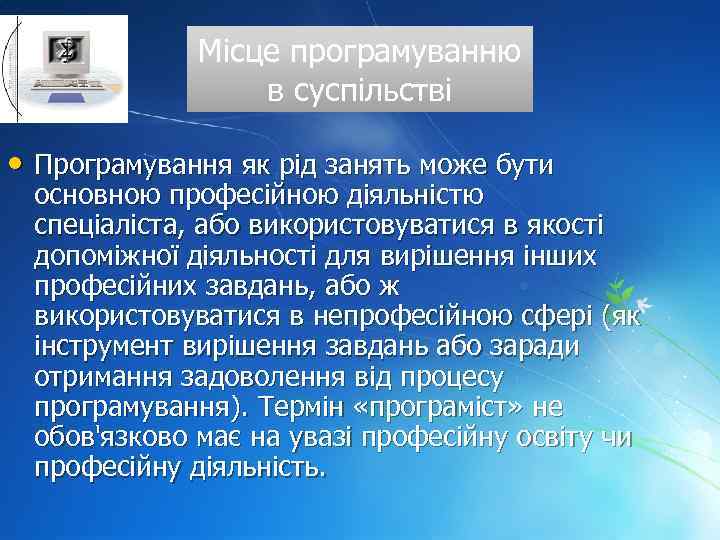 Місце програмуванню в суспільстві

• Програмування як рід занять може бути основною професійною діяльністю спеціаліста, або використовуватися в якості допоміжної діяльності для вирішення інших професійних завдань, або ж використовуватися в непрофесійною сфері (як інструмент вирішення завдань або заради отримання задоволення від процесу програмування). Термін «програміст» не обов'язково має на увазі професійну освіту чи професійну діяльність.